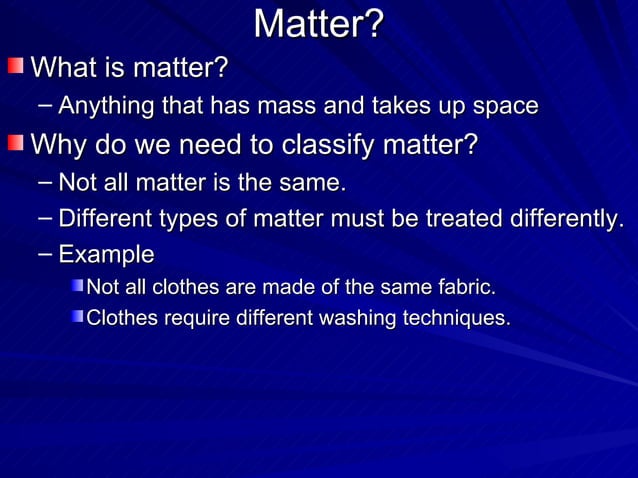 Matter?

What is matter?
– Anything that has mass and takes up space

Why do we need to classify matter?
– Not all matter is the same.
– Different types of matter must be treated differently.
– Example
Not all clothes are made of the same fabric.
Clothes require different washing techniques.